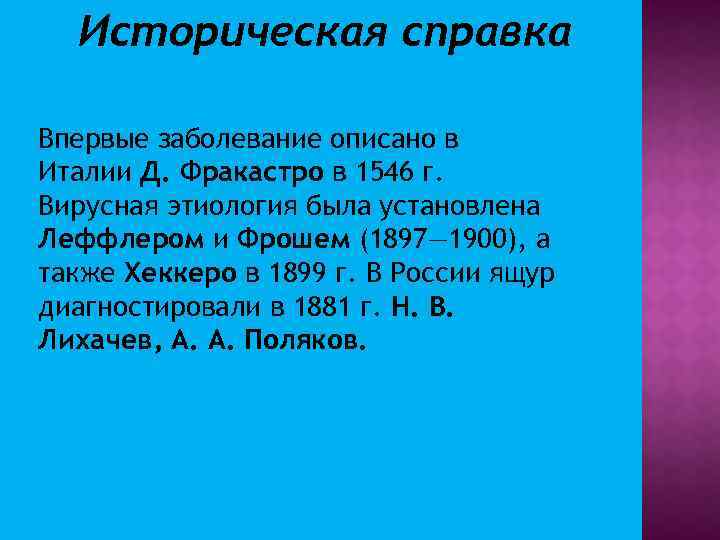 Историческая справка

Впервые заболевание описано в Италии Д. Фракастро в 1546 г. Вирусная этиология была установлена Леффлером и Фрошем (1897—1900), а также Хеккеро в 1899 г. В России ящур диагностировали в 1881 г. Н. В. Лихачев, А. А. Поляков.